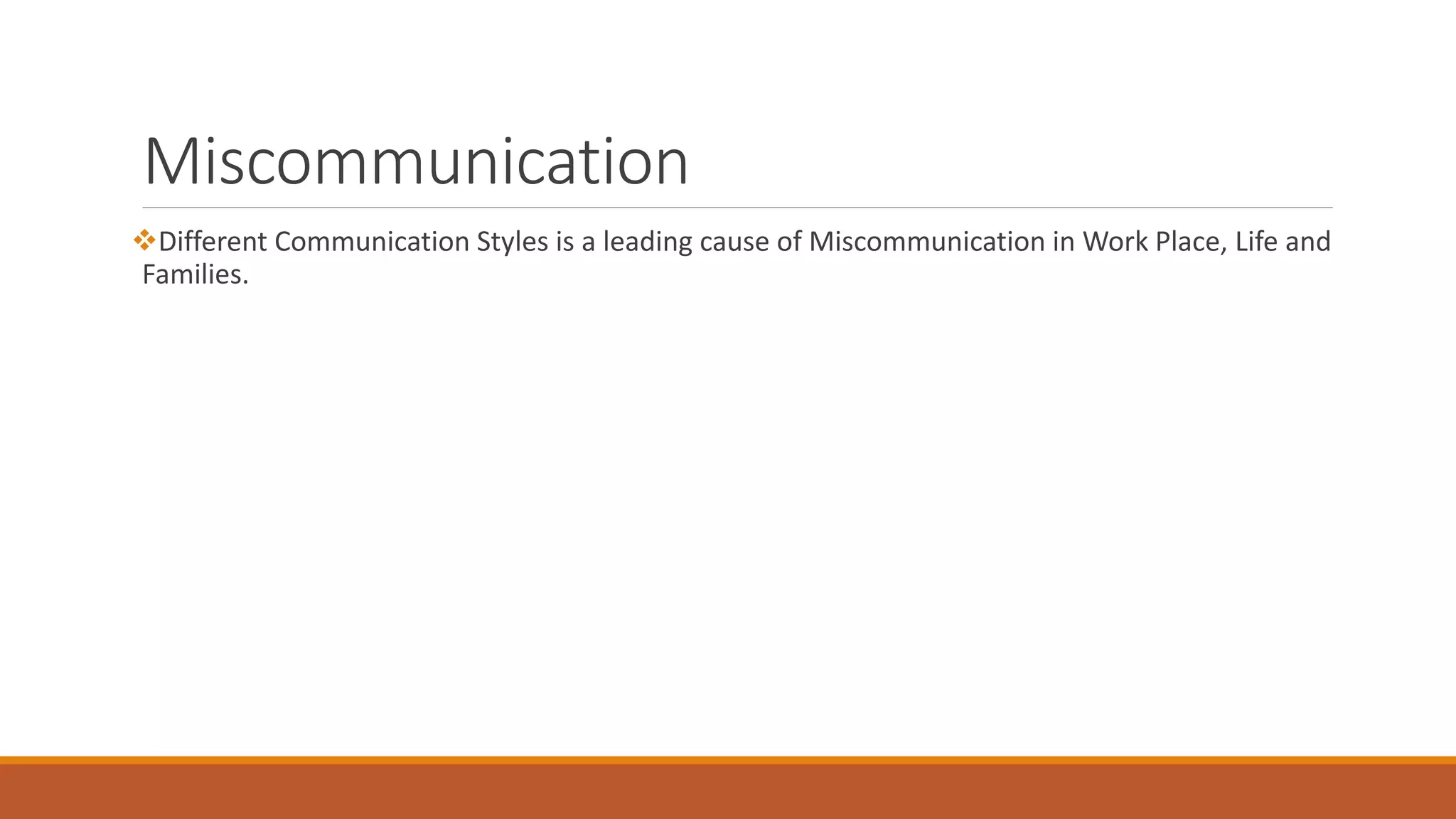 Miscommunication

❖Different Communication Styles is a leading cause of Miscommunication in Work Place, Life and Families.